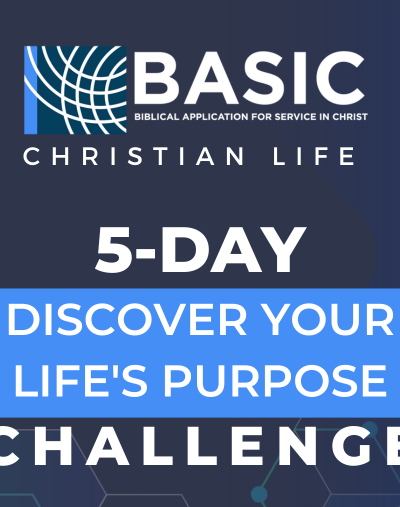 BASIC
BIBLICAL APPLICATION FOR SERVICE IN CHRIST
CHRISTIAN LIFE

5-DAY
DISCOVER YOUR LIFE'S PURPOSE
CHALLENGE